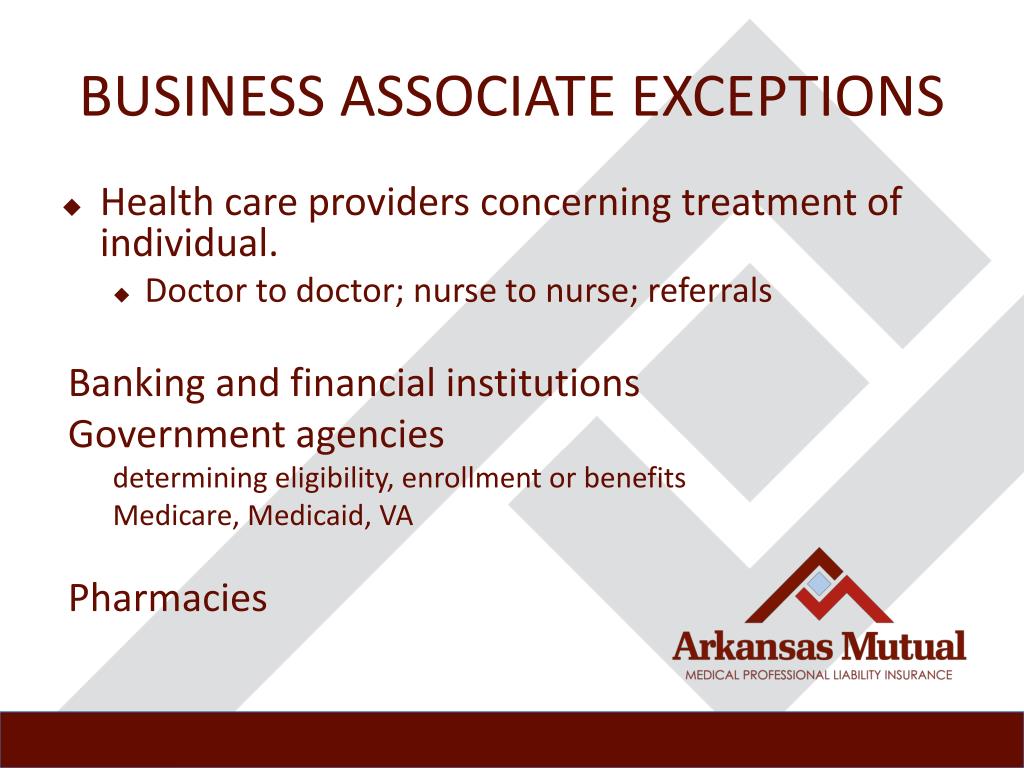 BUSINESS ASSOCIATE EXCEPTIONS

◆ Health care providers concerning treatment of individual.

◆ Doctor to doctor; nurse to nurse; referrals

Banking and financial institutions

Government agencies

determining eligibility, enrollment or benefits

Medicare, Medicaid, VA

Pharmacies

Arkansas Mutual

MEDICAL PROFESSIONAL LIABILITY INSURANCE